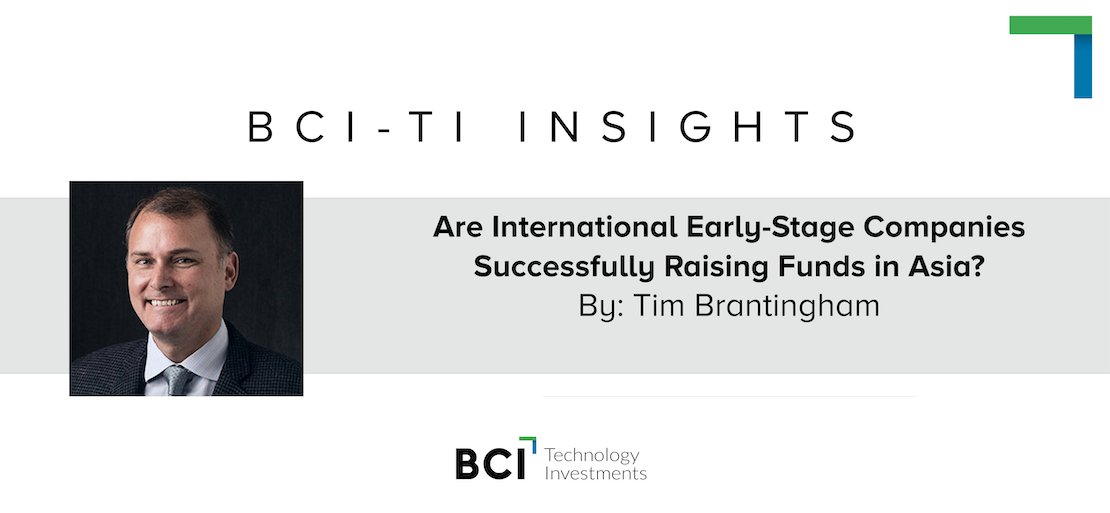 BCI-TI INSIGHTS

Are International Early-Stage Companies Successfully Raising Funds in Asia?
By: Tim Brantingham

BCI Technology Investments